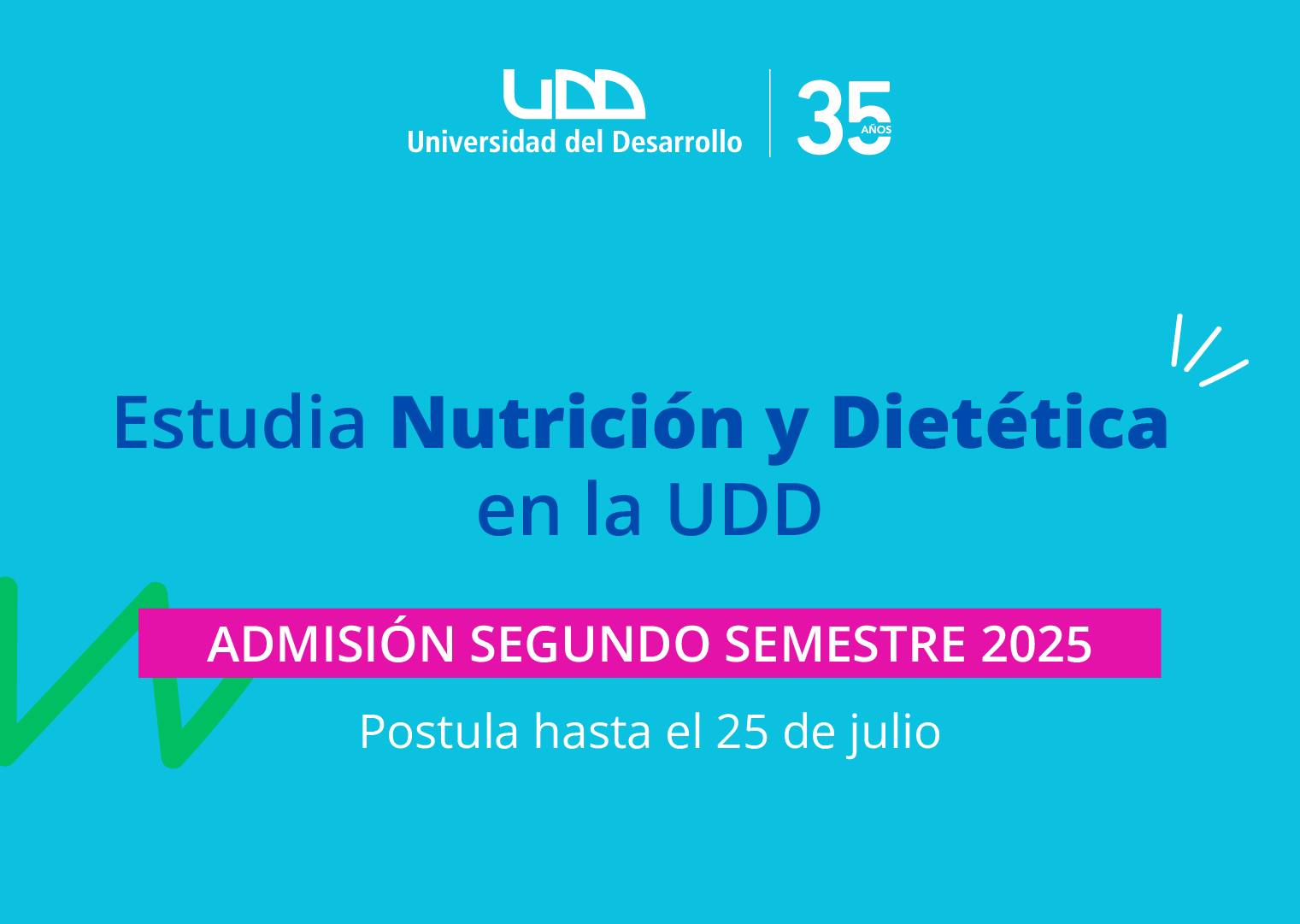 UDD
Universidad del Desarrollo
35 AÑOS

Estudia Nutrición y Dietética en la UDD

ADMISIÓN SEGUNDO SEMESTRE 2025

Postula hasta el 25 de julio